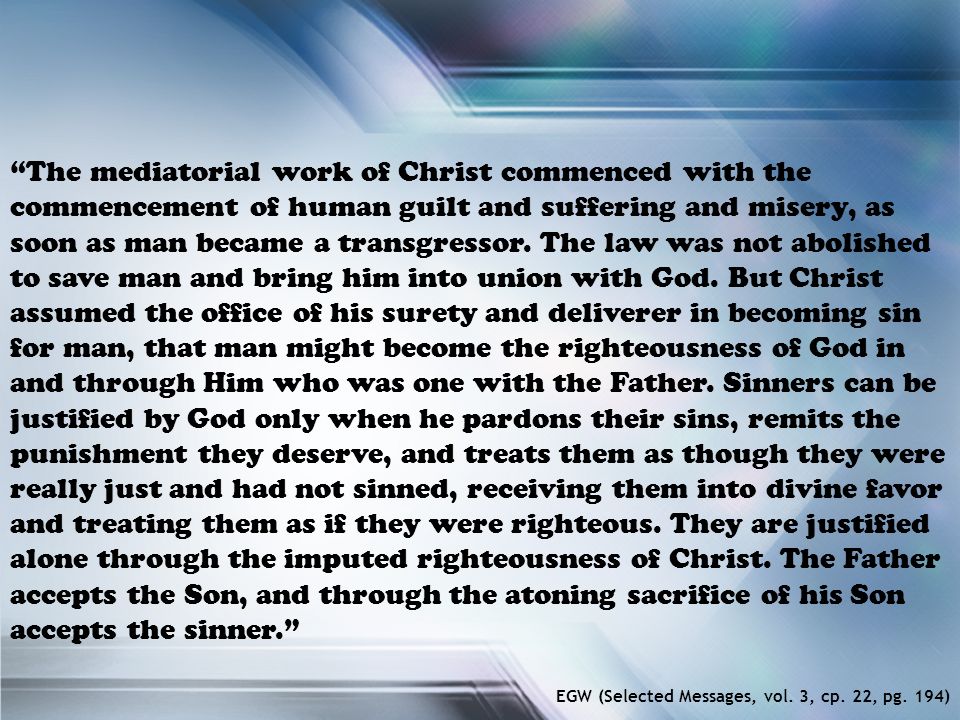 “The mediatorial work of Christ commenced with the commencement of human guilt and suffering and misery, as soon as man became a transgressor. The law was not abolished to save man and bring him into union with God. But Christ assumed the office of his surety and deliverer in becoming sin for man, that man might become the righteousness of God in and through Him who was one with the Father. Sinners can be justified by God only when he pardons their sins, remits the punishment they deserve, and treats them as though they were really just and had not sinned, receiving them into divine favor and treating them as if they were righteous. They are justified alone through the imputed righteousness of Christ. The Father accepts the Son, and through the atoning sacrifice of his Son accepts the sinner.”

EGW (Selected Messages, vol. 3, cp. 22, pg. 194)